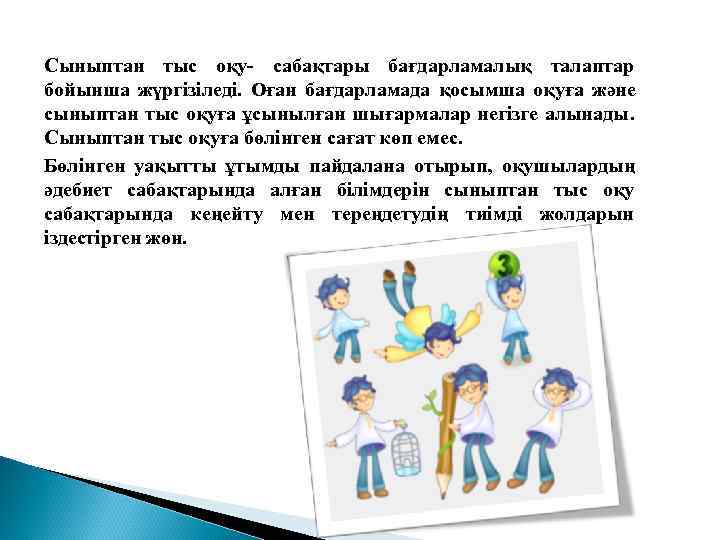 Сыныптан тыс оқу- сабақтары бағдарламалық талаптар бойынша жүргізіледі. Оған бағдарламада қосымша оқуға және сыныптан тыс оқуға ұсынылған шығармалар негізге алынады. Сыныптан тыс оқуға бөлінген сағат көп емес.

Бөлінген уақытты ұтымды пайдалана отырып, оқушылардың әдебиет сабақтарында алған білімдерін сыныптан тыс оқу сабақтарында кеңейту мен тереңдетудің тиімді жолдарын іздестірген жөн.

3